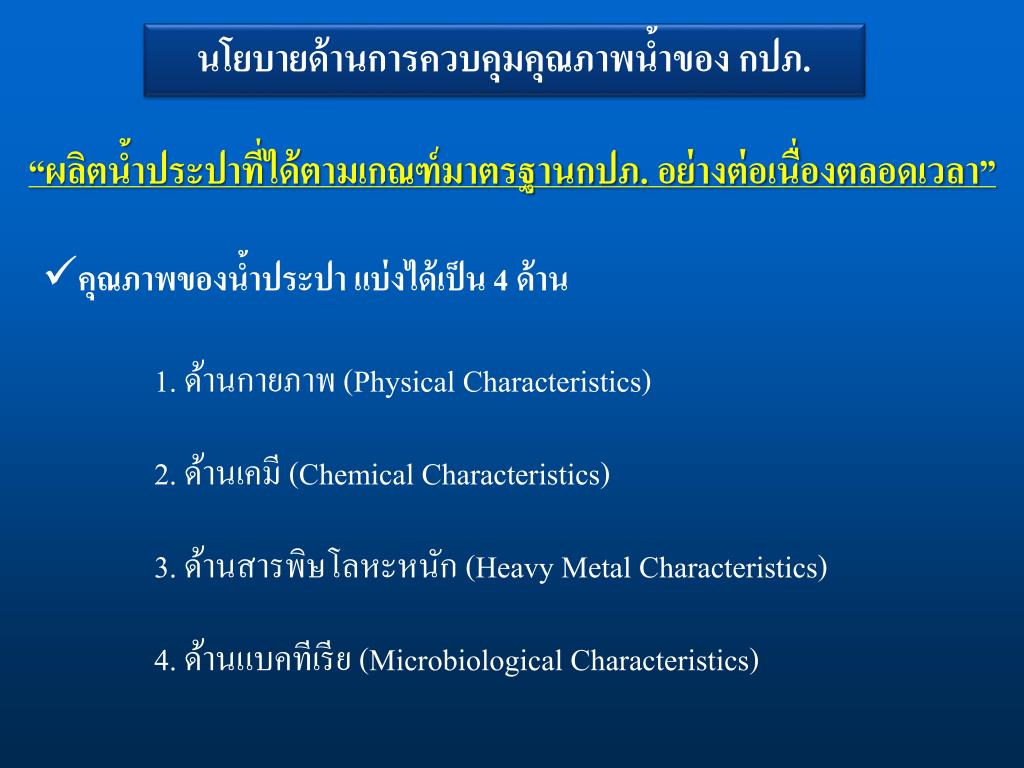 นโยบายด้านการควบคุมคุณภาพน้ำของ กปภ.

“ผลิตน้ำประปาที่ได้ตามเกณฑ์มาตรฐานกปภ. อย่างต่อเนื่องตลอดเวลา”

✓คุณภาพของน้ำประปา แบ่งได้เป็น 4 ด้าน

1. ด้านกายภาพ (Physical Characteristics)

2. ด้านเคมี (Chemical Characteristics)

3. ด้านสารพิษโลหะหนัก (Heavy Metal Characteristics)

4. ด้านแบคทีเรีย (Microbiological Characteristics)